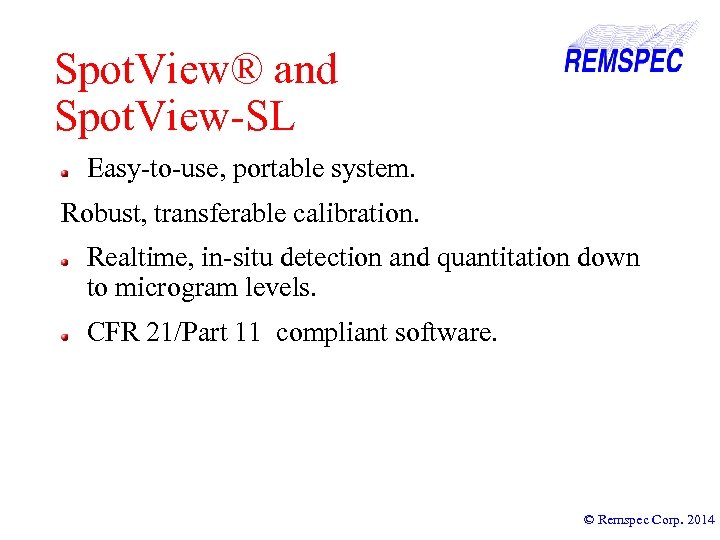 SpotView® and SpotView-SL

REMSPEC

Easy-to-use, portable system.

Robust, transferable calibration.

Realtime, in-situ detection and quantitation down to microgram levels.

CFR 21/Part 11 compliant software.

© Remspec Corp. 2014